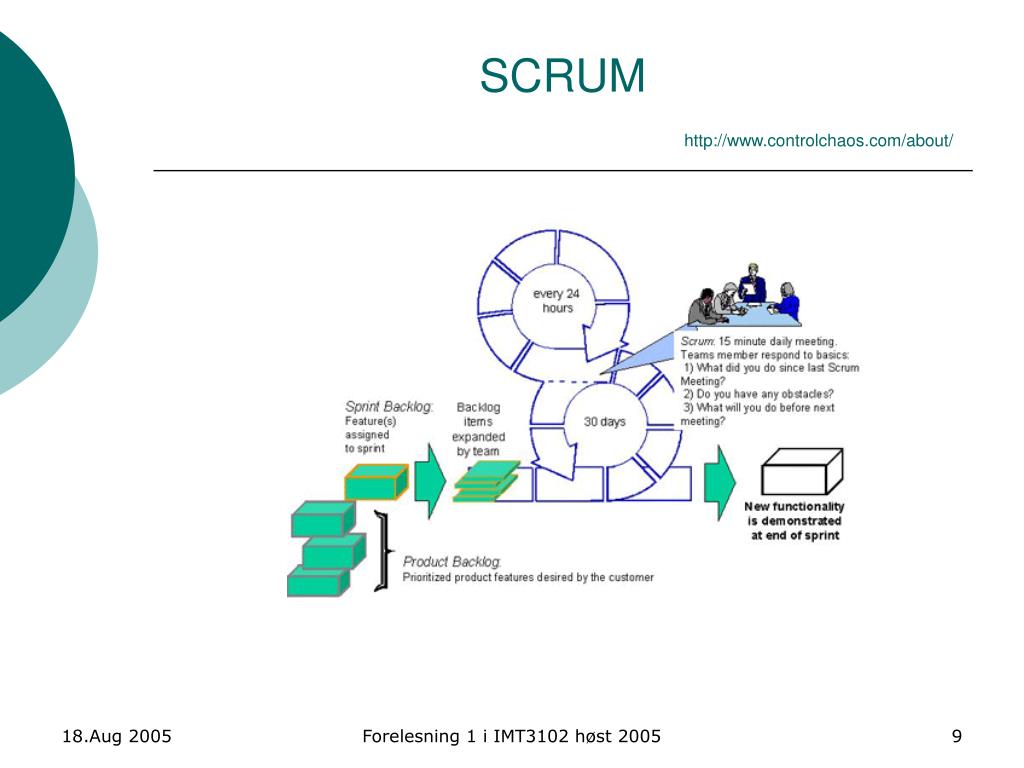 SCRUM

http://www.controlchaos.com/about/

every 24 hours

Scrum: 15 minute daily meeting. Teams member respond to basics:
1) What did you do since last Scrum Meeting?
2) Do you have any obstacles?
3) What will you do before next meeting?

Sprint Backlog: Feature(s) assigned to sprint

Backlog items expanded by team

30 days

New functionality is demonstrated at end of sprint

Product Backlog: Prioritized product features desired by the customer

18.Aug 2005

Forelesning 1 i IMT3102 høst 2005

9